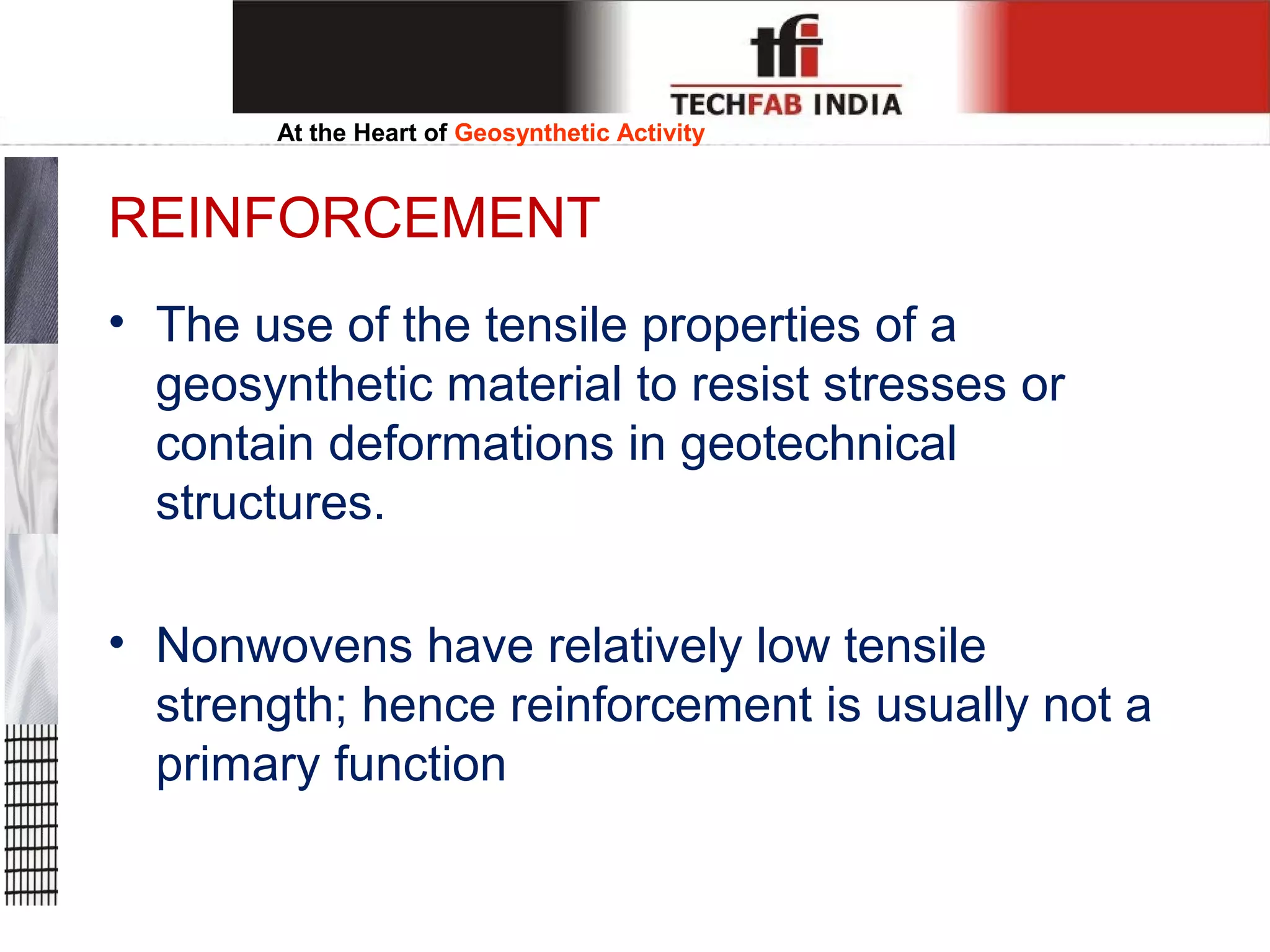 tfi
TECHFAB INDIA
At the Heart of Geosynthetic Activity

REINFORCEMENT

• The use of the tensile properties of a geosynthetic material to resist stresses or contain deformations in geotechnical structures.

• Nonwovens have relatively low tensile strength; hence reinforcement is usually not a primary function